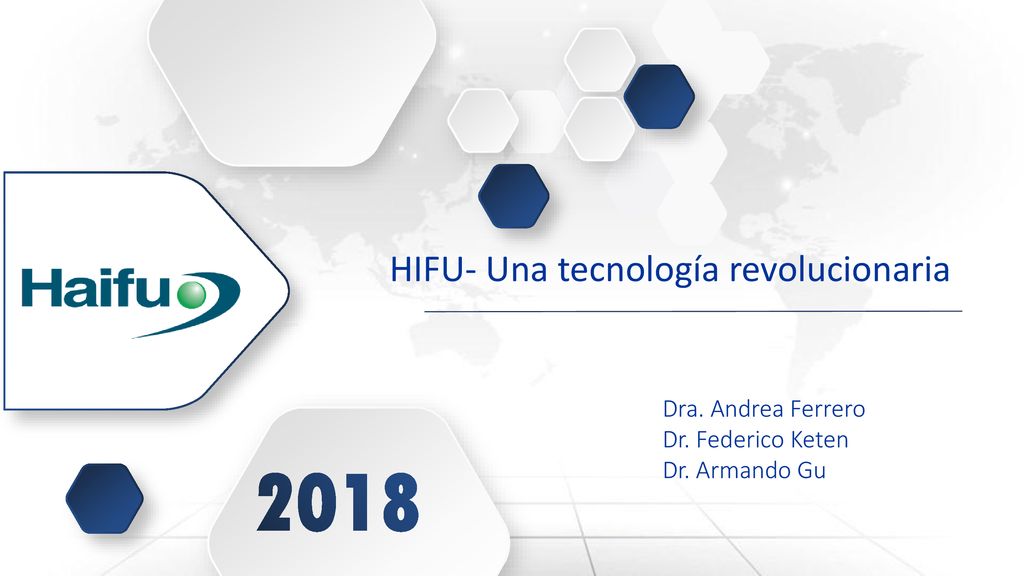 Haifu

HIFU- Una tecnología revolucionaria

Dra. Andrea Ferrero
Dr. Federico Keten
Dr. Armando Gu

2018